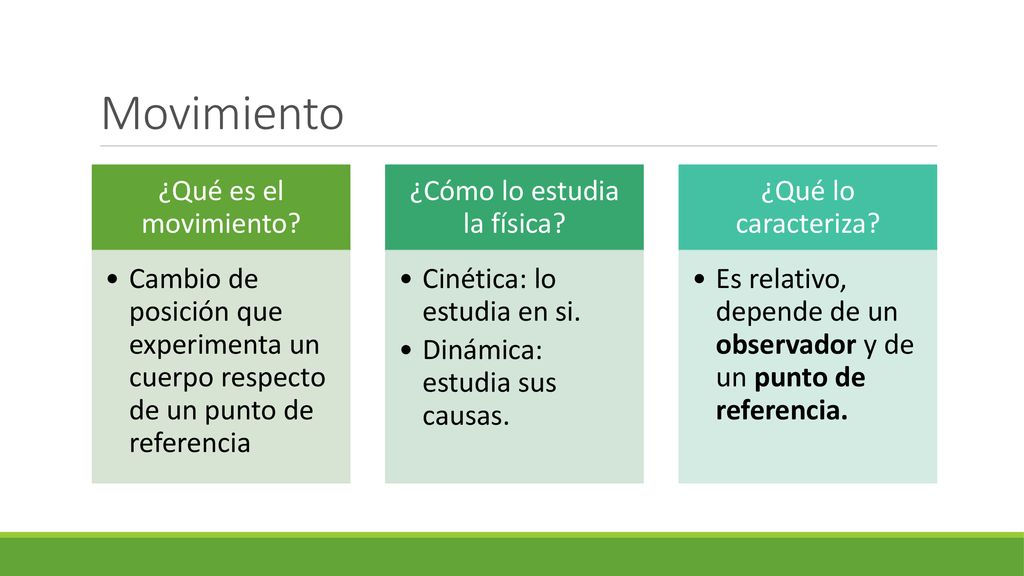 Movimiento

¿Qué es el movimiento?

• Cambio de posición que experimenta un cuerpo respecto de un punto de referencia

¿Cómo lo estudia la física?

• Cinética: lo estudia en si.
• Dinámica: estudia sus causas.

¿Qué lo caracteriza?

• Es relativo, depende de un observador y de un punto de referencia.